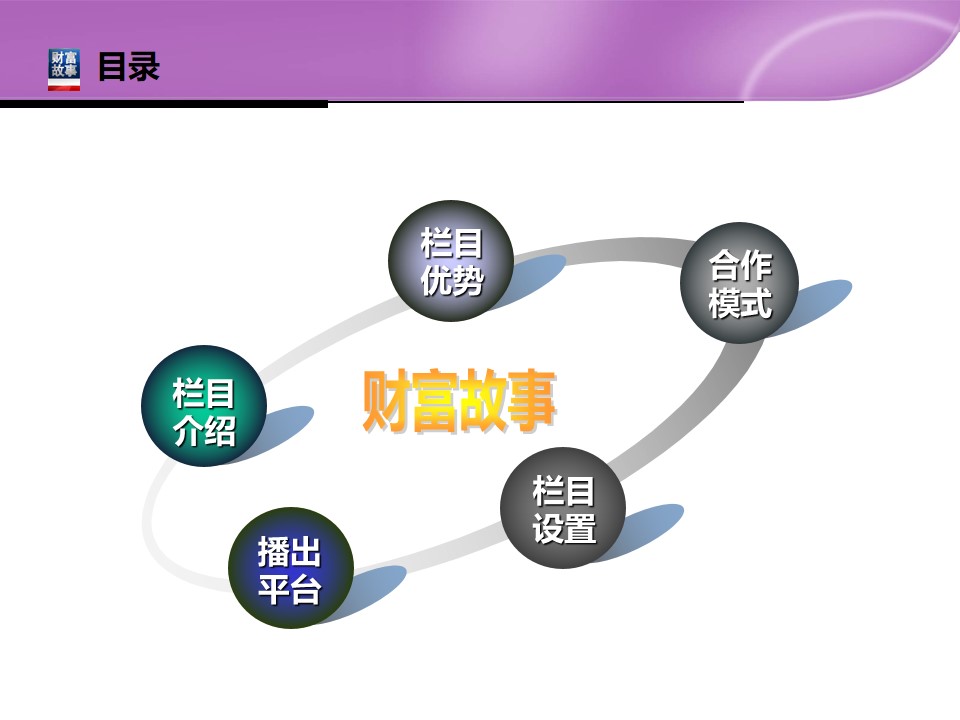 财富故事 目录

栏目优势

合作模式

栏目介绍

财富故事

栏目设置

播出平台